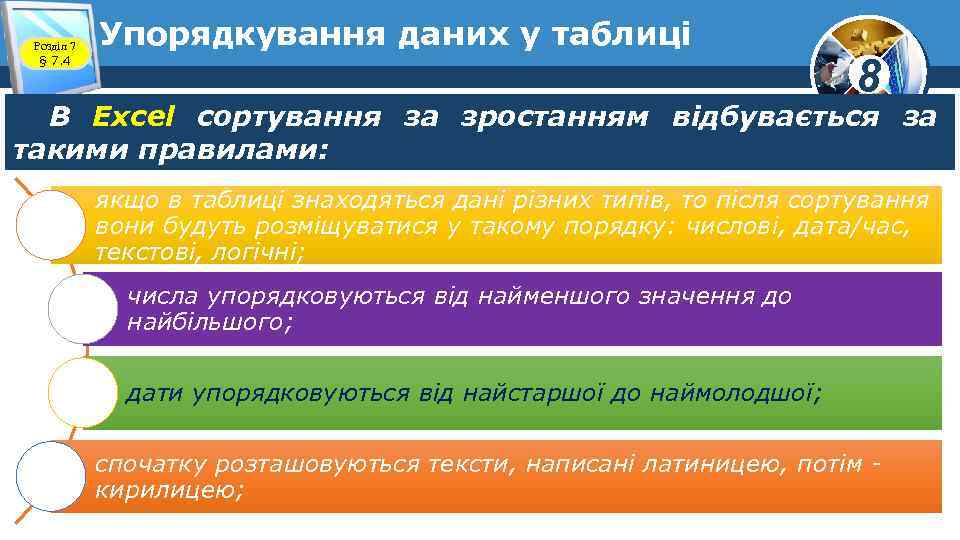 Розділ 7
§ 7.4

Упорядкування даних у таблиці

8

В Excel сортування за зростанням відбувається за такими правилами:

якщо в таблиці знаходяться дані різних типів, то після сортування вони будуть розміщуватися у такому порядку: числові, дата/час, текстові, логічні;

числа упорядковуються від найменшого значення до найбільшого;

дати упорядковуються від найстаршої до наймолодшої;

спочатку розташовуються тексти, написані латиницею, потім - кирилицею;